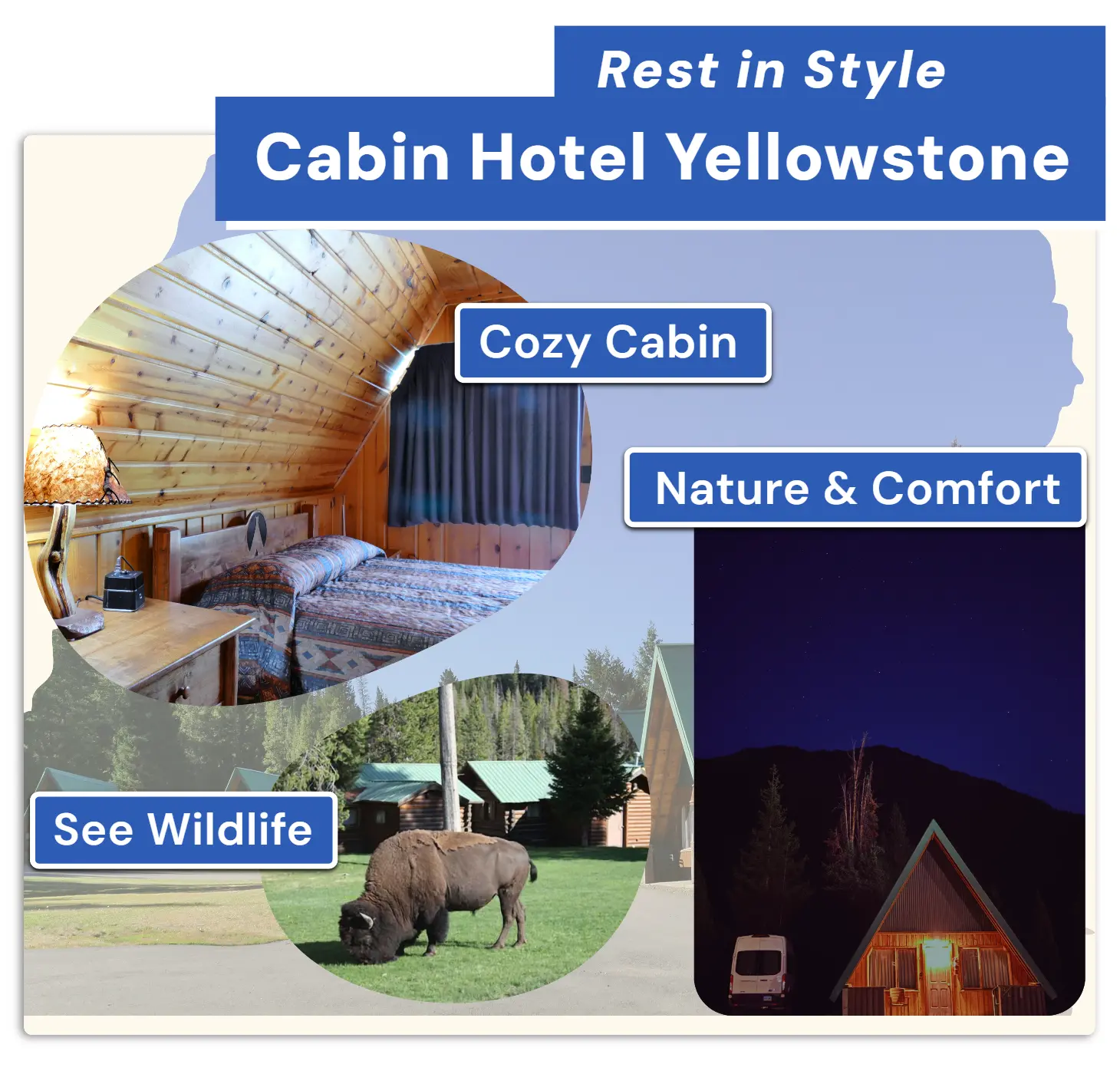 Rest in Style
Cabin Hotel Yellowstone

Cozy Cabin

Nature & Comfort

See Wildlife